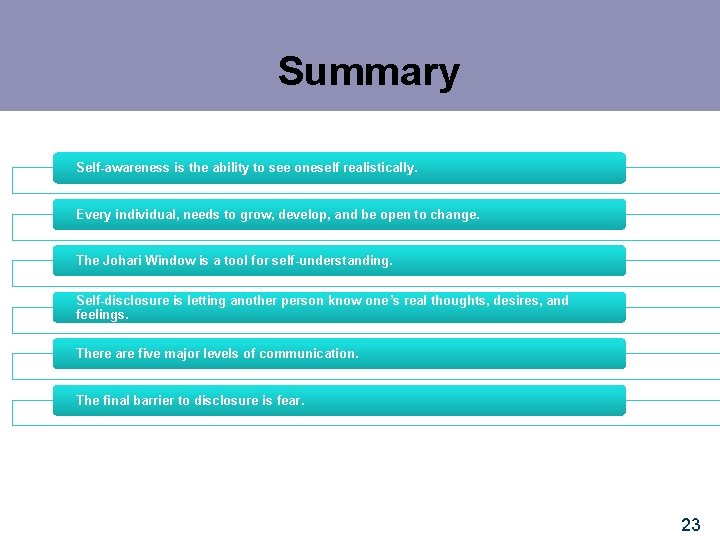 Summary

Self-awareness is the ability to see oneself realistically.

Every individual, needs to grow, develop, and be open to change.

The Johari Window is a tool for self-understanding.

Self-disclosure is letting another person know one's real thoughts, desires, and feelings.

There are five major levels of communication.

The final barrier to disclosure is fear.

23